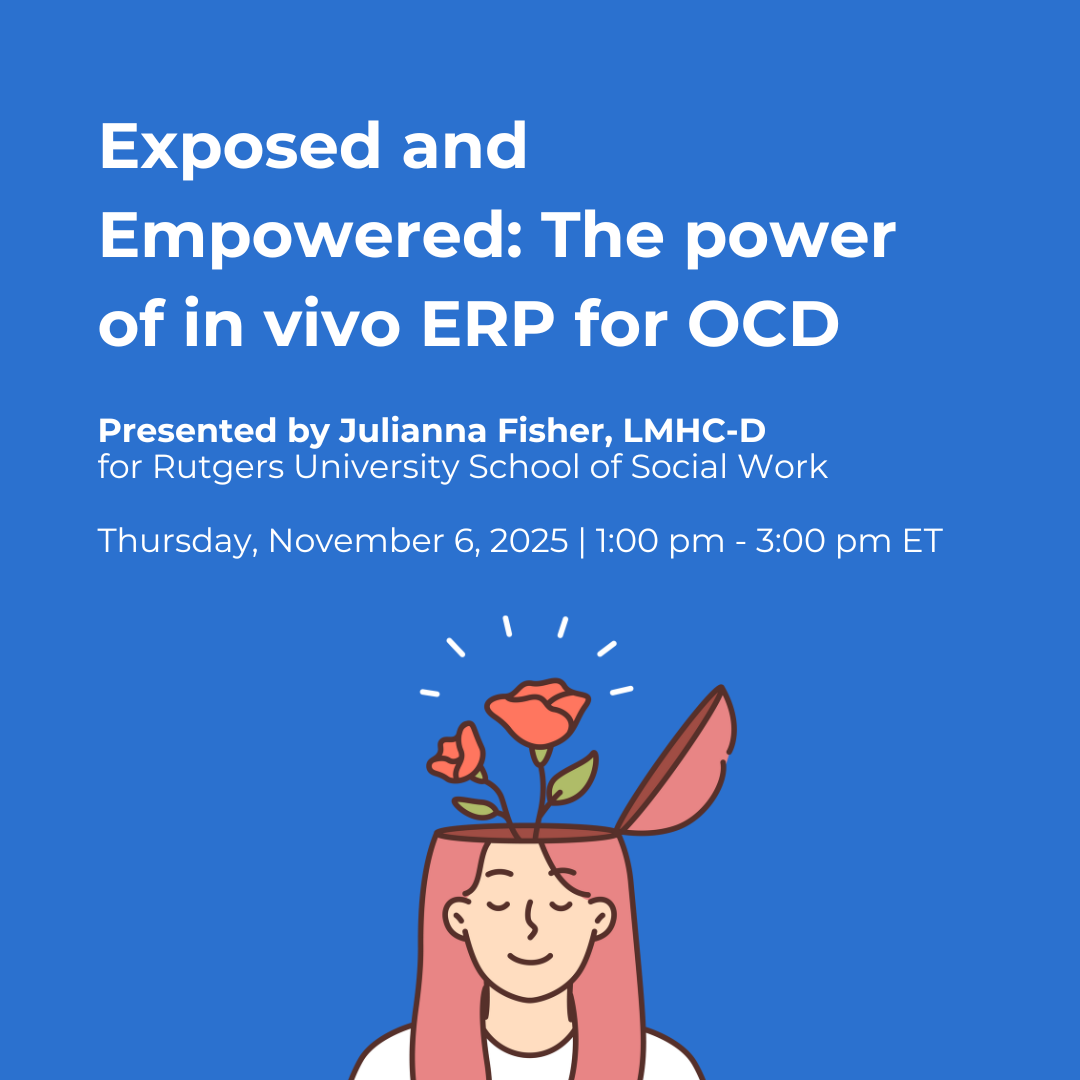 Exposed and Empowered: The power of in vivo ERP for OCD

Presented by Julianna Fisher, LMHC-D
for Rutgers University School of Social Work

Thursday, November 6, 2025 | 1:00 pm - 3:00 pm ET